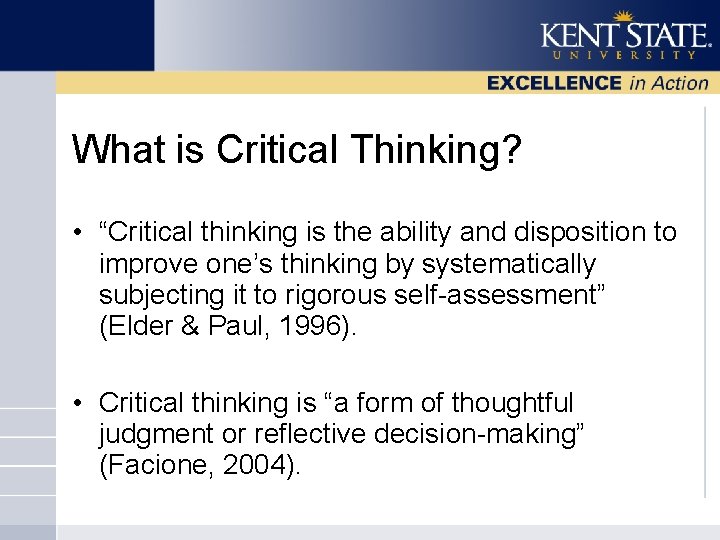 KENT STATE.
UNIVERSITY

EXCELLENCE in Action

What is Critical Thinking?

• “Critical thinking is the ability and disposition to improve one’s thinking by systematically subjecting it to rigorous self-assessment” (Elder & Paul, 1996).

• Critical thinking is “a form of thoughtful judgment or reflective decision-making” (Facione, 2004).